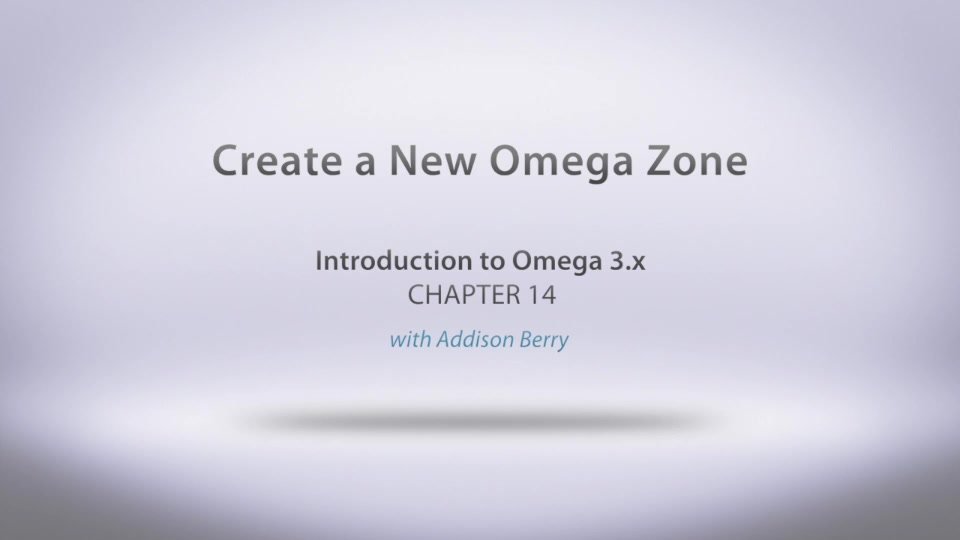 Create a New Omega Zone

Introduction to Omega 3.x
CHAPTER 14

with Addison Berry